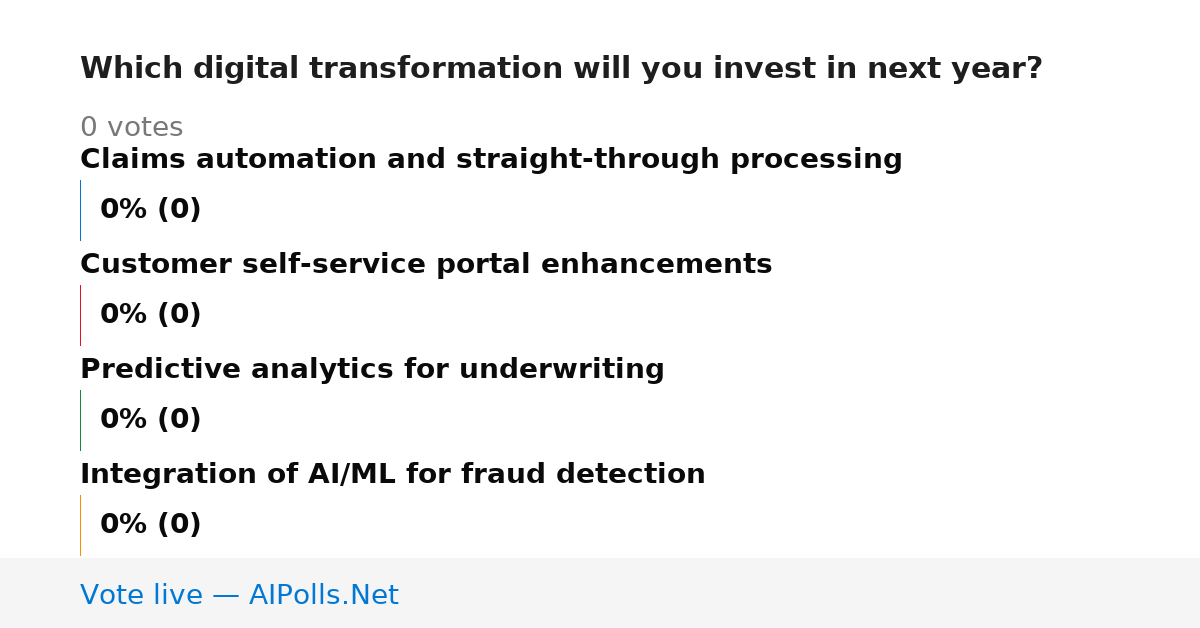 Which digital transformation will you invest in next year?

0 votes

Claims automation and straight-through processing

0% (0)

Customer self-service portal enhancements

0% (0)

Predictive analytics for underwriting

0% (0)

Integration of AI/ML for fraud detection

0% (0)

Vote live — AIPolls.Net